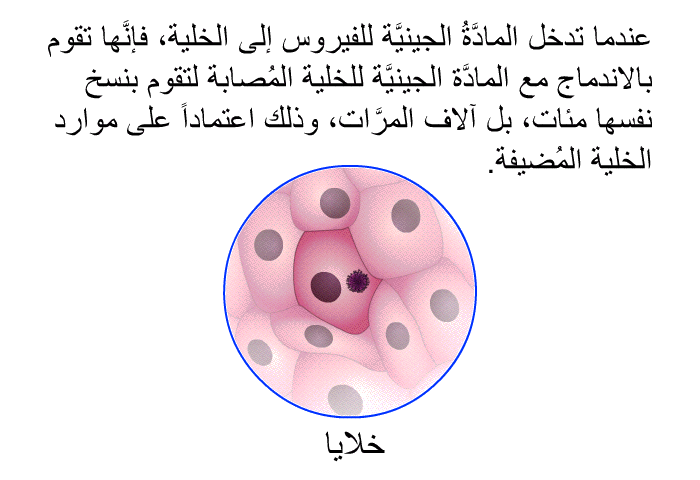 عندما تدخل المادَّةُ الجينيَّة للفيروس إلى الخلية، فإنَّها تقوم بالاندماج مع المادَّة الجينيَّة للخلية المُصابة لتقوم بنسخ نفسها مئات، بل آلاف المرَّات، وذلك اعتماداً على موارد الخلية المُضيفة.

خلايا